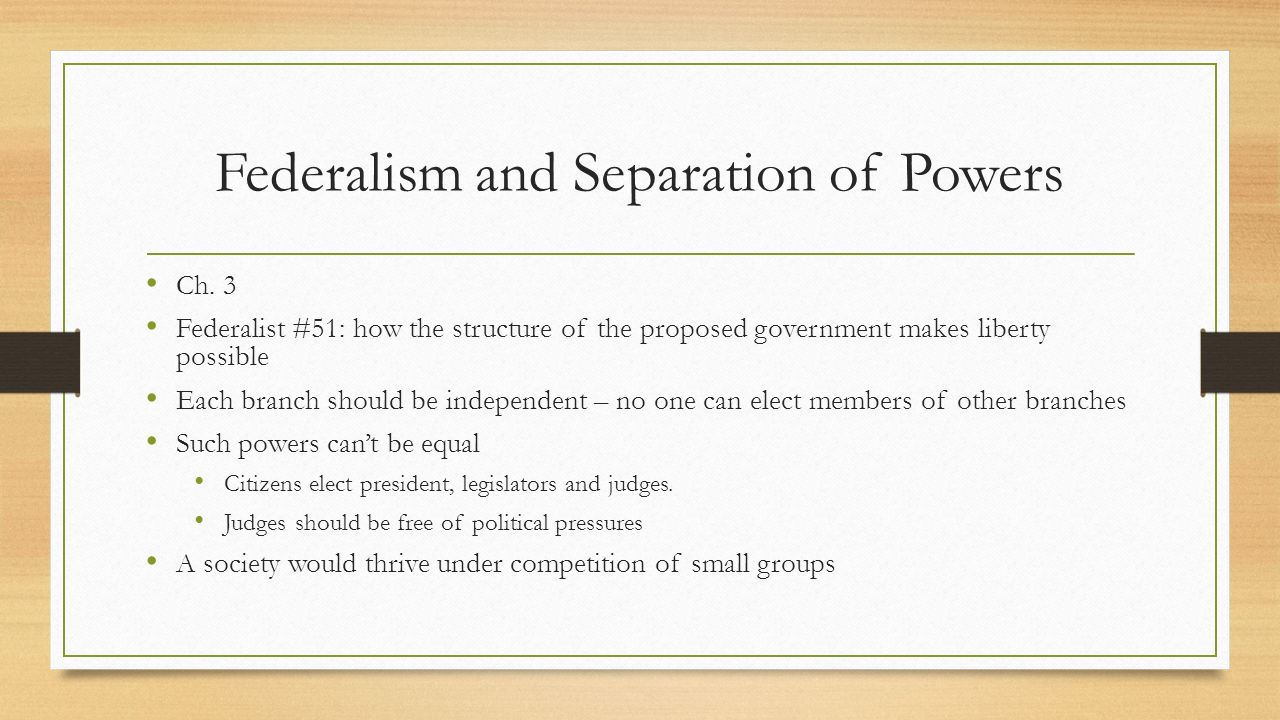 Federalism and Separation of Powers

• Ch. 3
• Federalist #51: how the structure of the proposed government makes liberty possible
• Each branch should be independent – no one can elect members of other branches
• Such powers can't be equal
  • Citizens elect president, legislators and judges.
  • Judges should be free of political pressures
• A society would thrive under competition of small groups